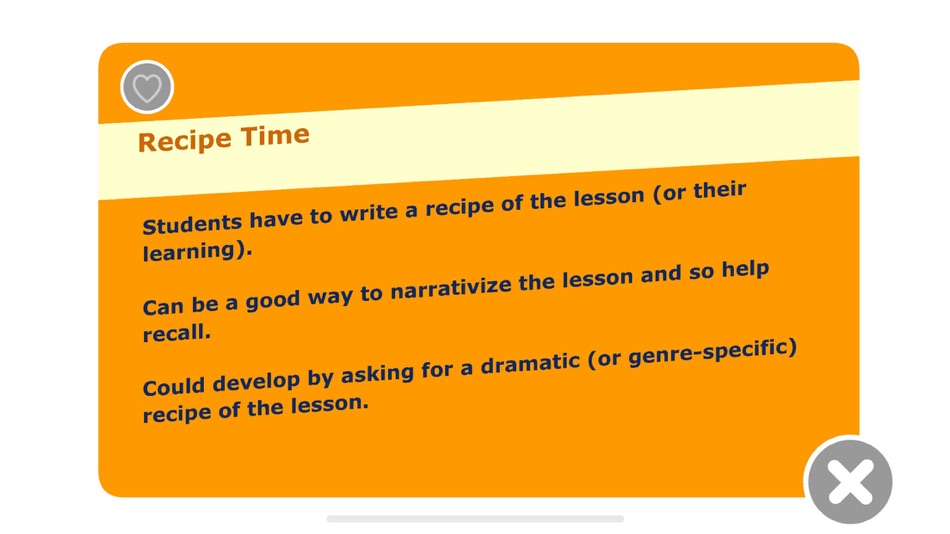 Recipe Time

Students have to write a recipe of the lesson (or their learning).

Can be a good way to narrativize the lesson and so help recall.

Could develop by asking for a dramatic (or genre-specific) recipe of the lesson.